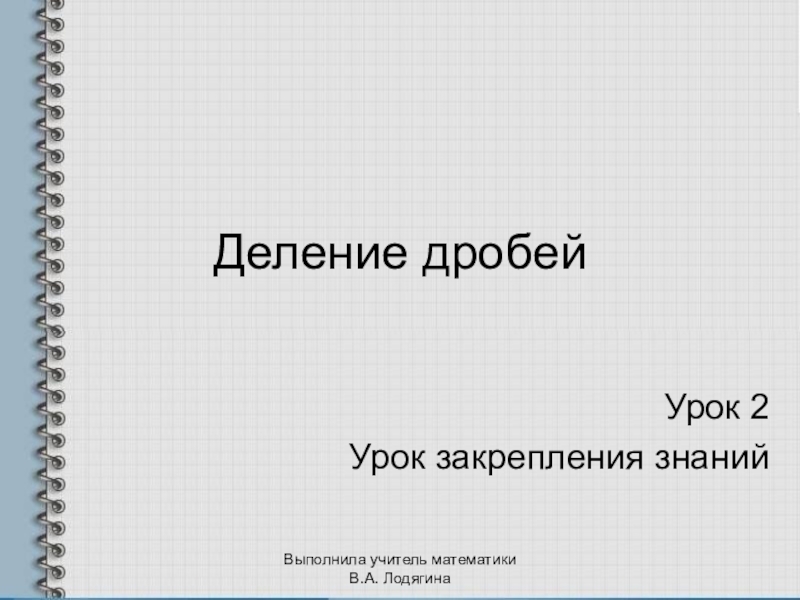 Деление дробей

Урок 2
Урок закрепления знаний

Выполнила учитель математики
В.А. Лодягина